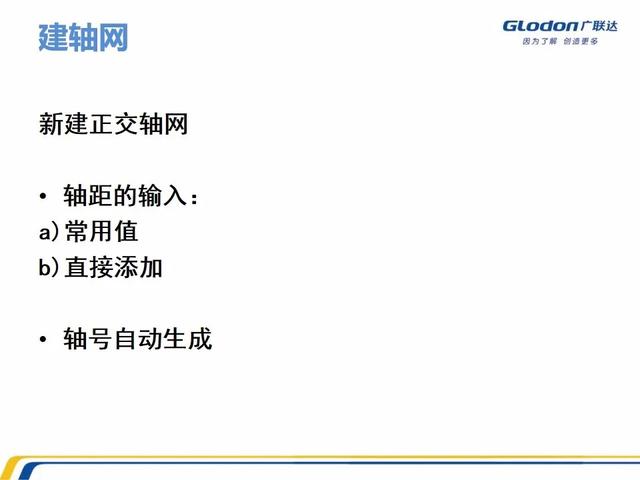 建轴网

Glodon广联达
因为了解 创造更多

新建正交轴网

• 轴距的输入：
a)常用值
b)直接添加

• 轴号自动生成